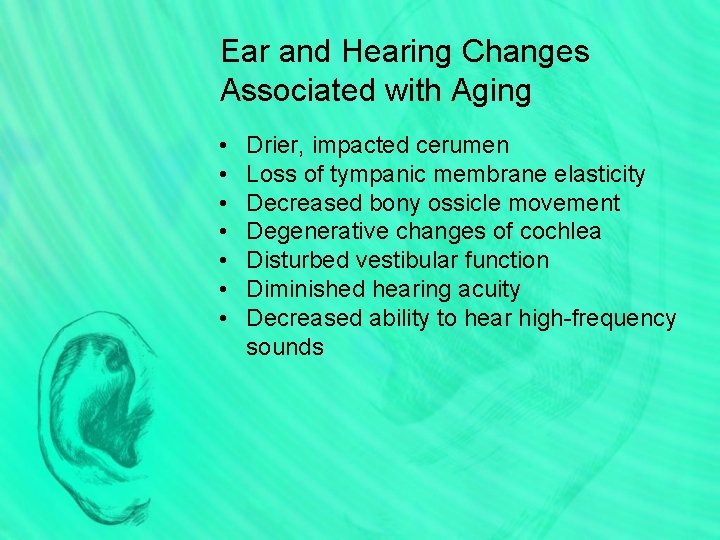 Ear and Hearing Changes Associated with Aging

• Drier, impacted cerumen
• Loss of tympanic membrane elasticity
• Decreased bony ossicle movement
• Degenerative changes of cochlea
• Disturbed vestibular function
• Diminished hearing acuity
• Decreased ability to hear high-frequency sounds